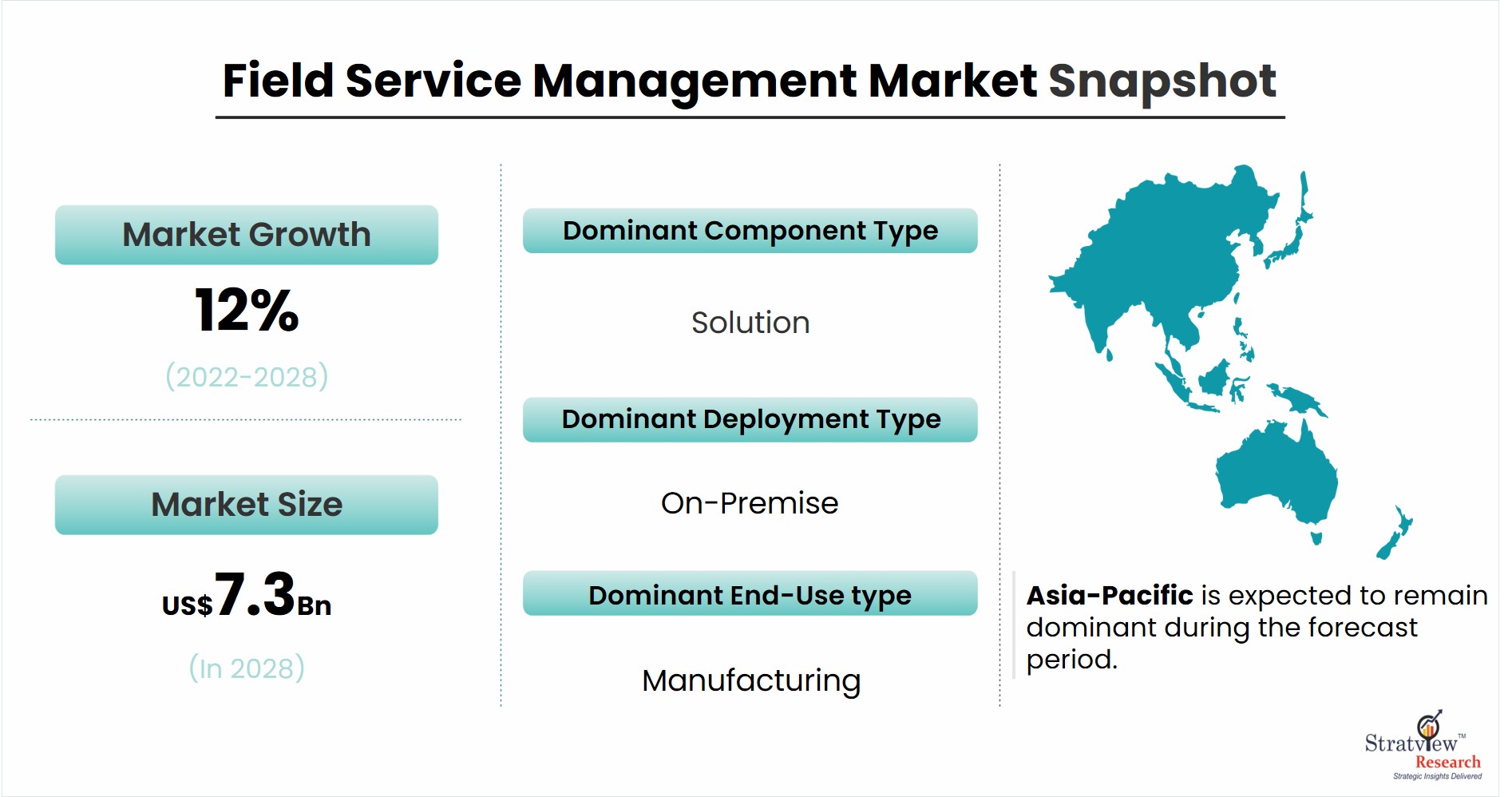 Field Service Management Market Snapshot

Market Growth

12%

(2022-2028)

Market Size

US$7.3Bn

(In 2028)

Dominant Component Type

Solution

Dominant Deployment Type

On-Premise

Dominant End-Use type

Manufacturing

Asia-Pacific is expected to remain dominant during the forecast period.

Stratview™ Research
Strategic Insights Delivered